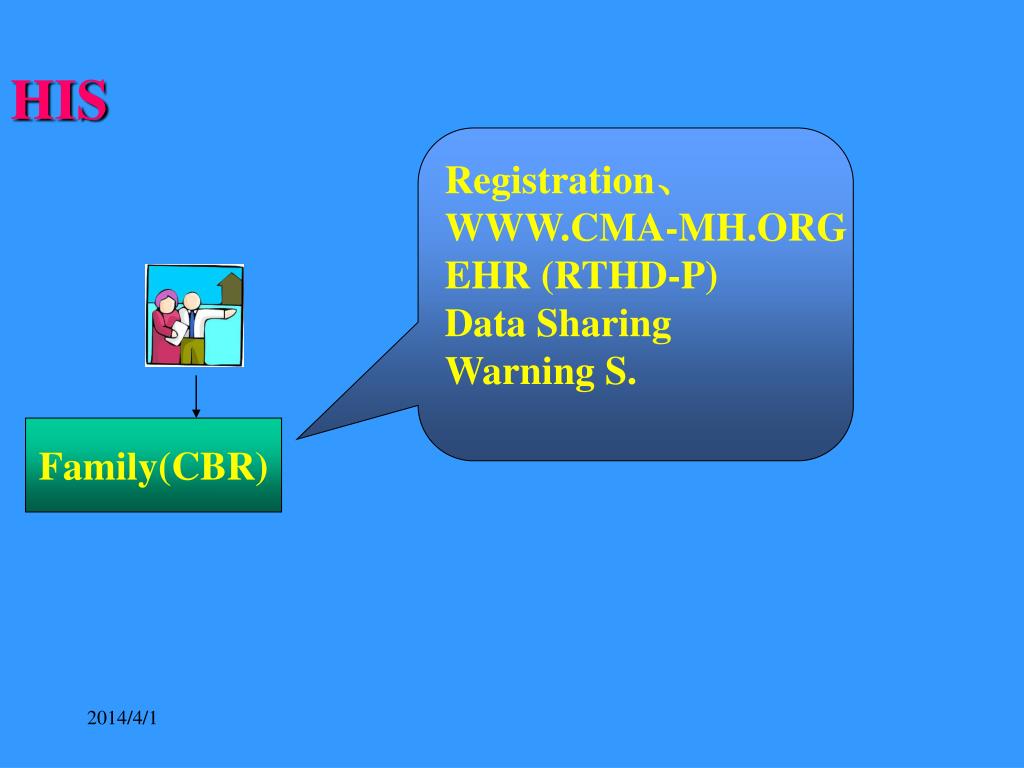 HIS

Registration、
WWW.CMA-MH.ORG
EHR (RTHD-P)
Data Sharing
Warning S.

Family(CBR)

2014/4/1